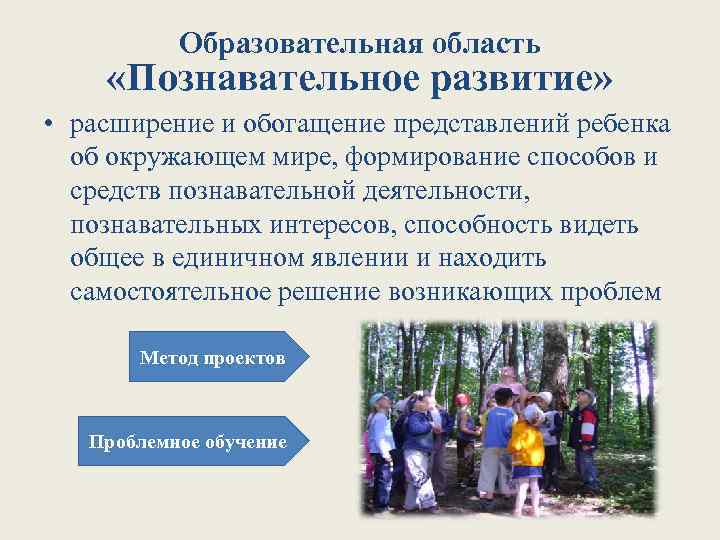 Образовательная область
«Познавательное развитие»

• расширение и обогащение представлений ребенка об окружающем мире, формирование способов и средств познавательной деятельности, познавательных интересов, способность видеть общее в единичном явлении и находить самостоятельное решение возникающих проблем

Метод проектов

Проблемное обучение